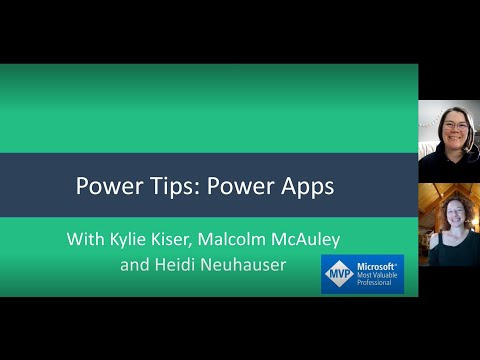 Power Tips: Power Apps

With Kylie Kiser, Malcolm McAuley and Heidi Neuhauser

MVP Microsoft® Most Valuable Professional